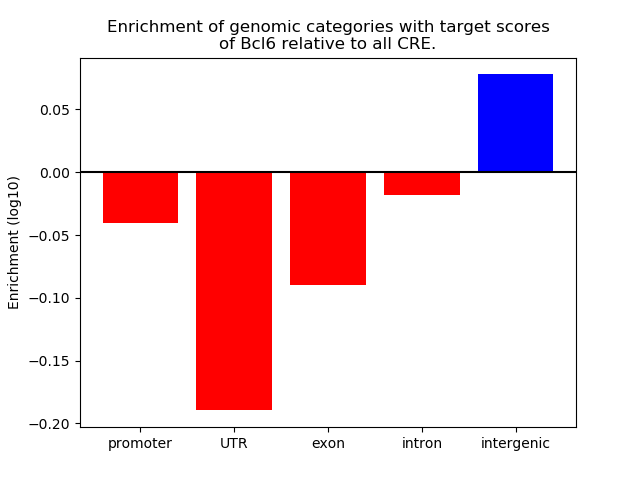 Enrichment of genomic categories with target scores of Bcl6 relative to all CRE.

Enrichment (log10)

0.05
0.00
−0.05
−0.10
−0.15
−0.20

promoter
UTR
exon
intron
intergenic